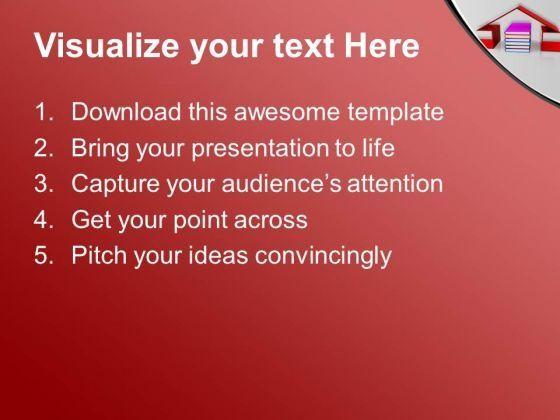 Visualize your text Here

1. Download this awesome template
2. Bring your presentation to life
3. Capture your audience’s attention
4. Get your point across
5. Pitch your ideas convincingly